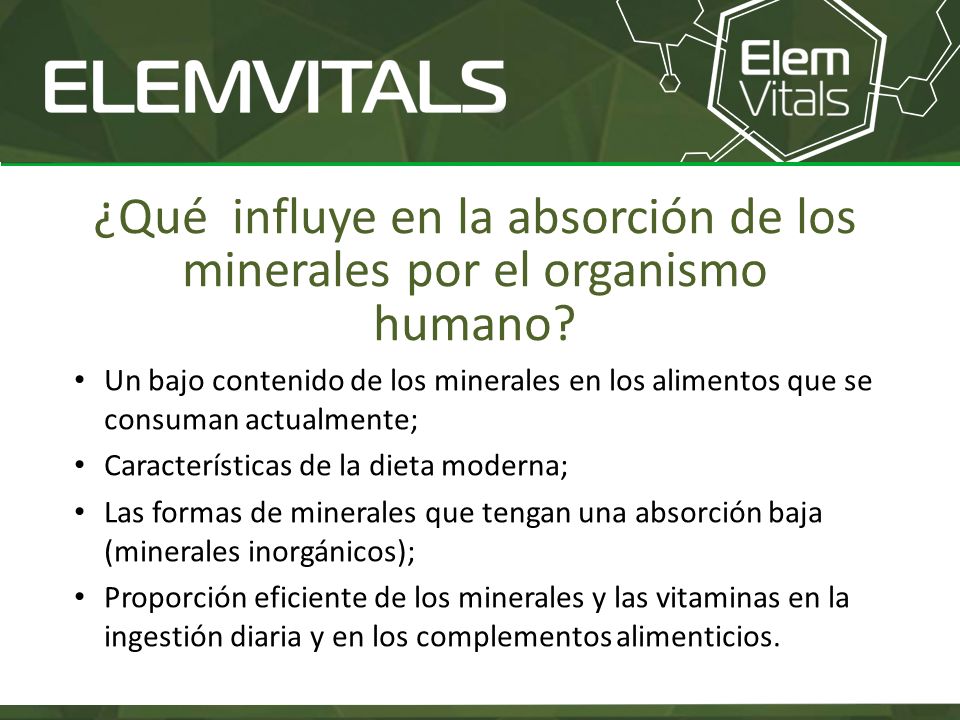 ELEMVITALS

Elem Vitals

¿Qué influye en la absorción de los minerales por el organismo humano?

• Un bajo contenido de los minerales en los alimentos que se consuman actualmente;
• Características de la dieta moderna;
• Las formas de minerales que tengan una absorción baja (minerales inorgánicos);
• Proporción eficiente de los minerales y las vitaminas en la ingestión diaria y en los complementos alimenticios.